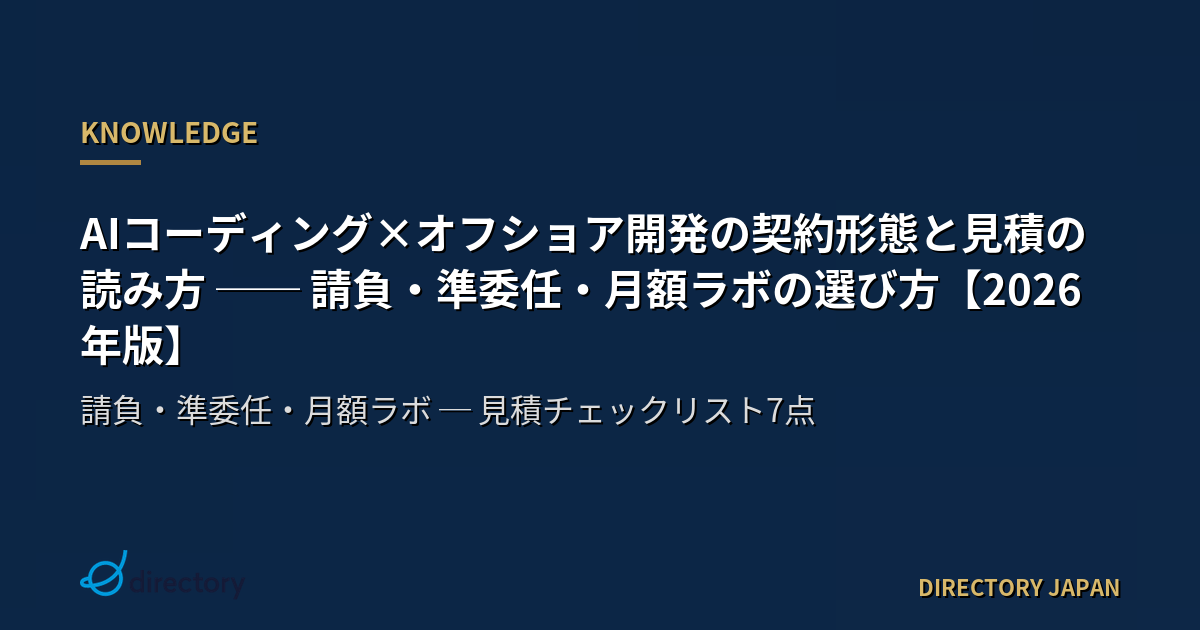 KNOWLEDGE

AIコーディング×オフショア開発の契約形態と見積の読み方 ── 請負・準委任・月額ラボの選び方【2026年版】

請負・準委任・月額ラボ ─ 見積チェックリスト7点

directory

DIRECTORY JAPAN